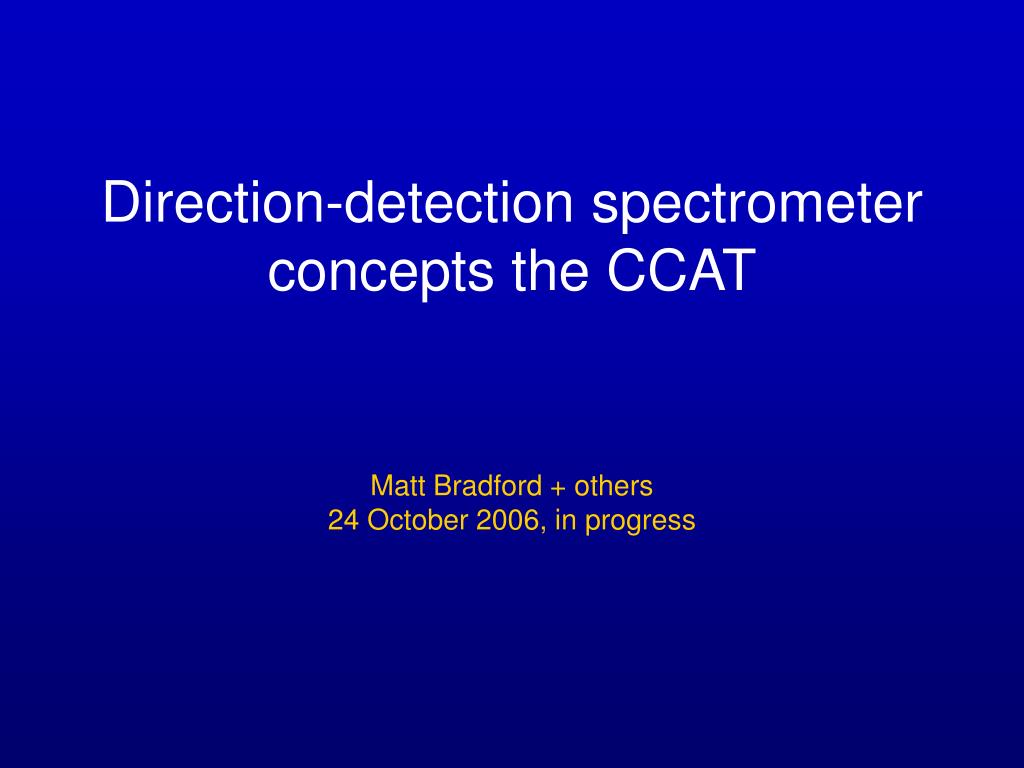 Direction-detection spectrometer concepts the CCAT

Matt Bradford + others
24 October 2006, in progress